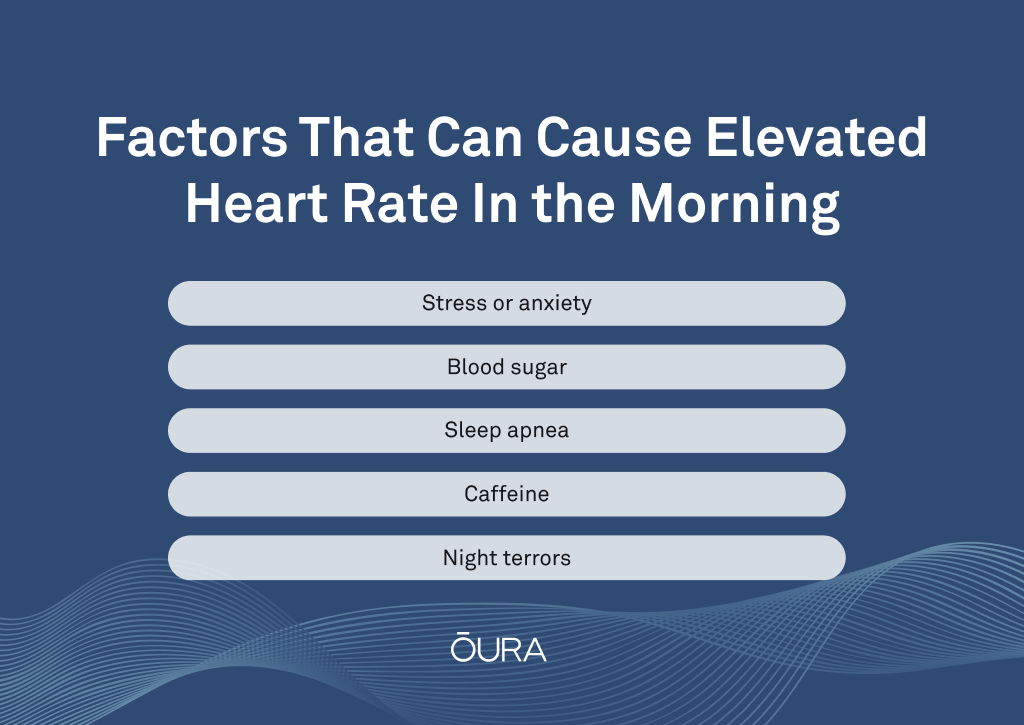 Factors That Can Cause Elevated Heart Rate In the Morning

Stress or anxiety

Blood sugar

Sleep apnea

Caffeine

Night terrors

ŌURA